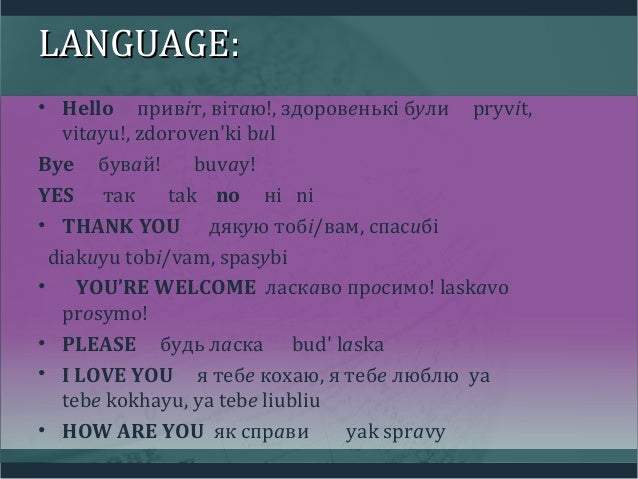 LANGUAGE:

• Hello привіт, вітаю!, здоровенькі були pryvit, vitayu!, zdoroven'ki bul

Bye бувай! buvay!

YES так tak no ні ni

• THANK YOU дякую тобі/вам, спасибі diakuyu tobi/vam, spasybi

• YOU'RE WELCOME ласкаво просимо! laskavo prosymo!

• PLEASE будь ласка bud' laska

• I LOVE YOU я тебе кохаю, я тебе люблю ya tebe kokhayu, ya tebe liubliu

• HOW ARE YOU як справи yak spravy